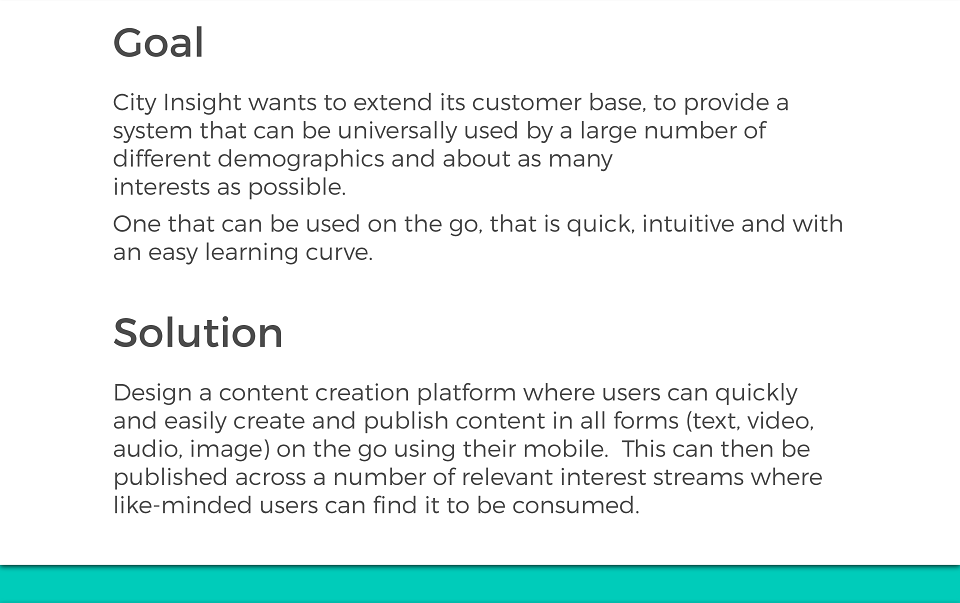 Goal

City Insight wants to extend its customer base, to provide a system that can be universally used by a large number of different demographics and about as many interests as possible.

One that can be used on the go, that is quick, intuitive and with an easy learning curve.

Solution

Design a content creation platform where users can quickly and easily create and publish content in all forms (text, video, audio, image) on the go using their mobile. This can then be published across a number of relevant interest streams where like-minded users can find it to be consumed.